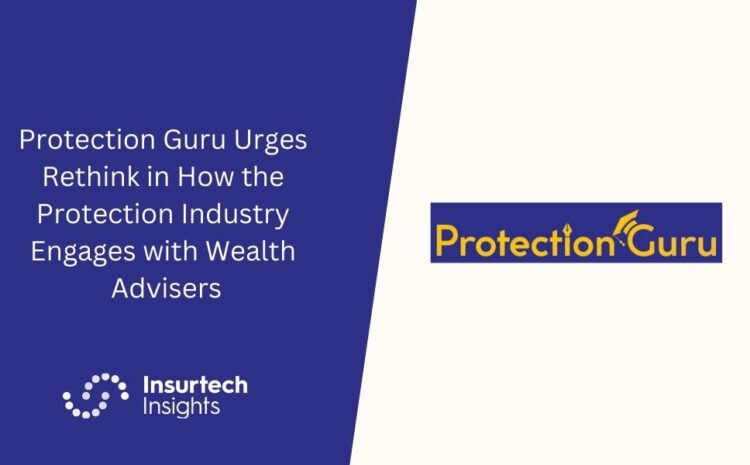 Protection Guru Urges Rethink in How the Protection Industry Engages with Wealth Advisers

Insurtech Insights

Protection Guru